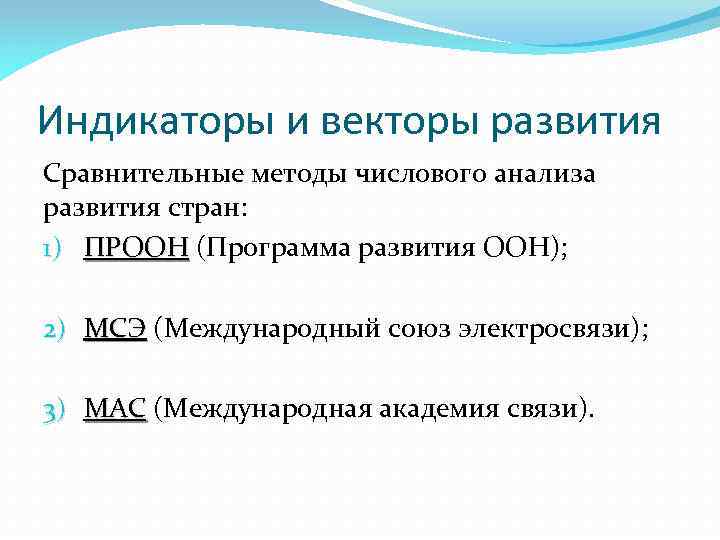 Индикаторы и векторы развития

Сравнительные методы числового анализа развития стран:

1) ПРООН (Программа развития ООН);

2) МСЭ (Международный союз электросвязи);

3) МАС (Международная академия связи).